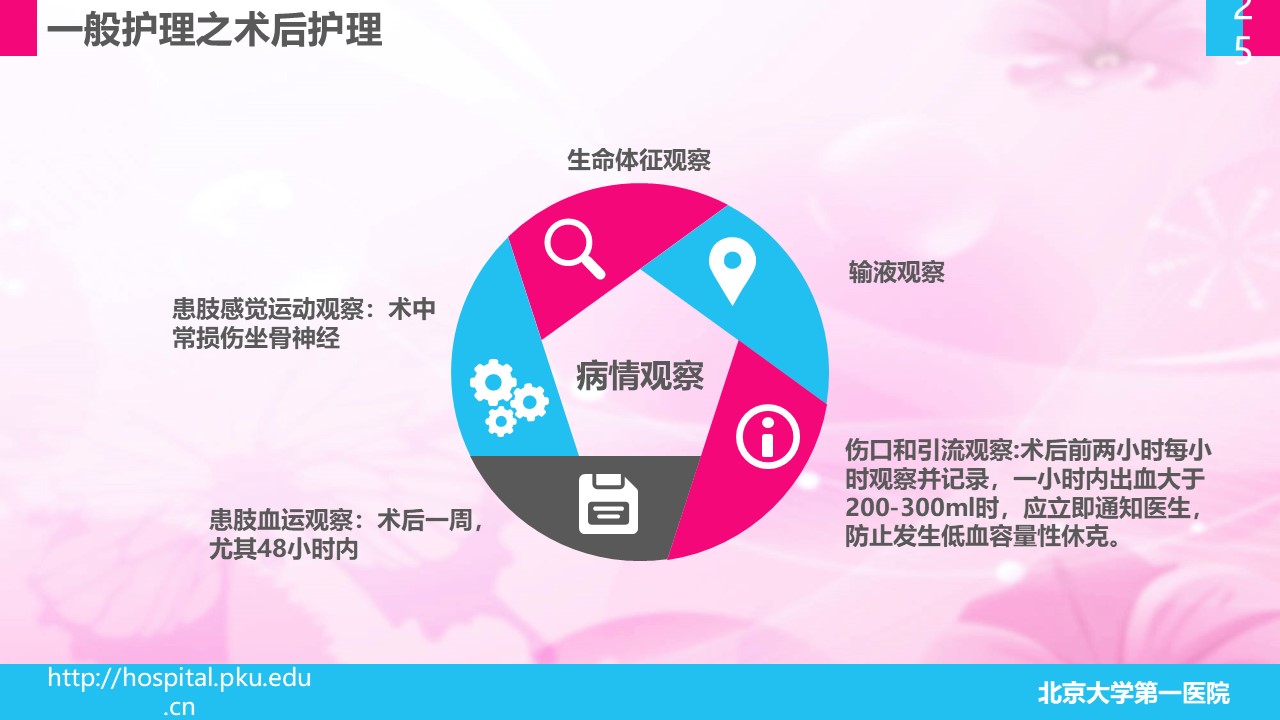 一般护理之术后护理

25

生命体征观察

输液观察

患肢感觉运动观察：术中常损伤坐骨神经

病情观察

伤口和引流观察:术后前两小时每小时观察并记录，一小时内出血大于200-300ml时，应立即通知医生，防止发生低血容量性休克。

患肢血运观察：术后一周，尤其48小时内

http://hospital.pku.edu.cn

北京大学第一医院